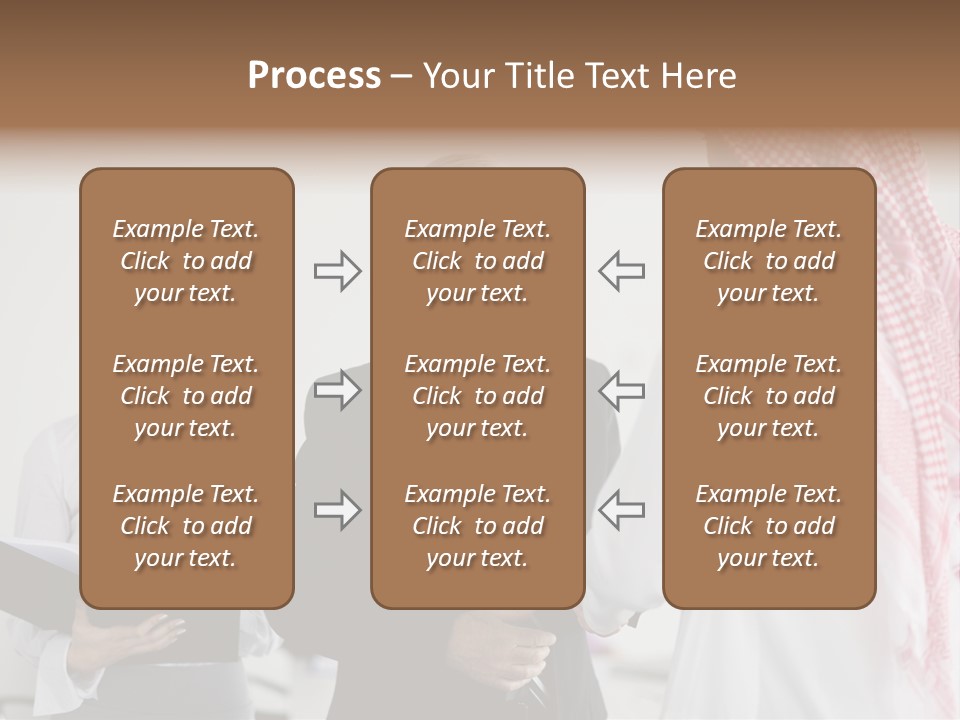 Process – Your Title Text Here

Example Text. Click to add your text.

Example Text. Click to add your text.

Example Text. Click to add your text.

Example Text. Click to add your text.

Example Text. Click to add your text.

Example Text. Click to add your text.

Example Text. Click to add your text.

Example Text. Click to add your text.

Example Text. Click to add your text.